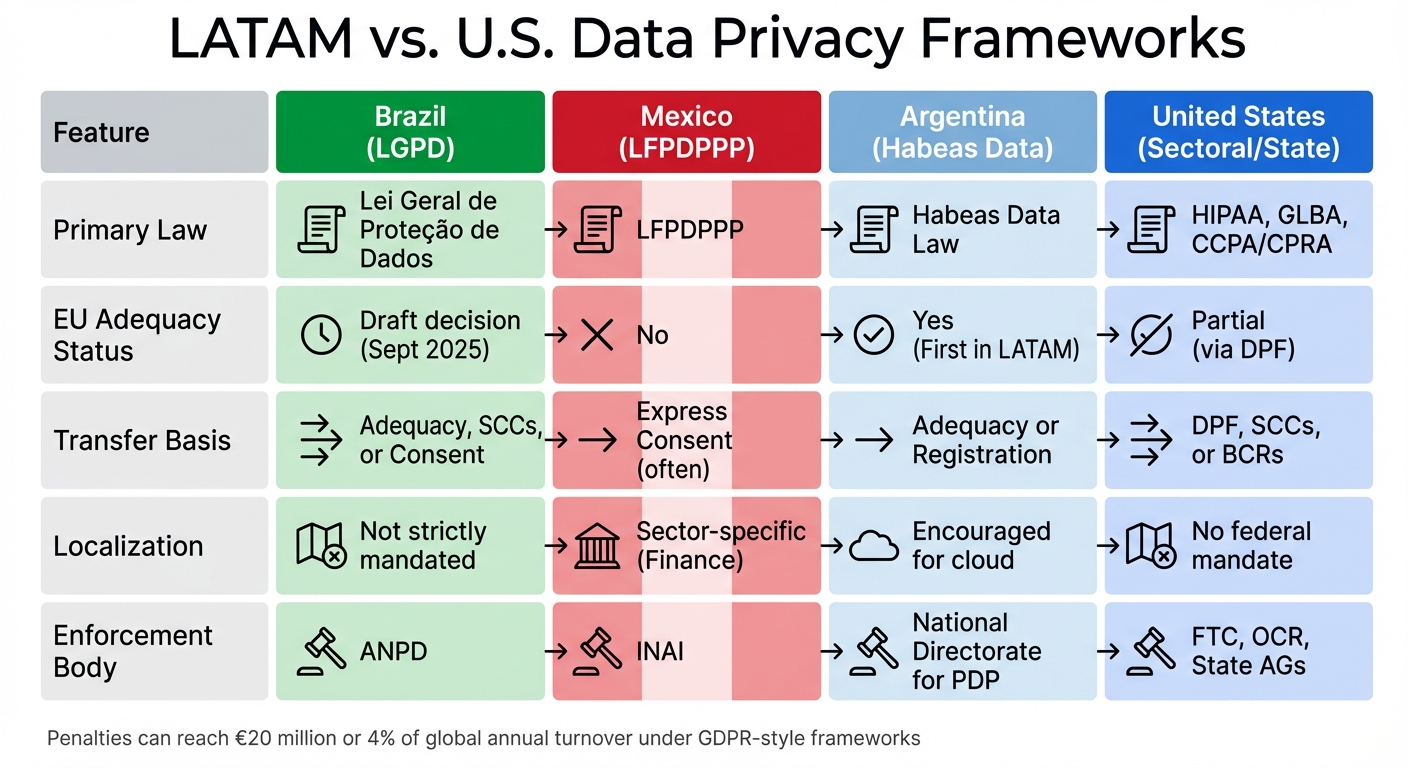 LATAM vs. U.S. Data Privacy Frameworks

| Feature | Brazil (LGPD) | Mexico (LFPDPPP) | Argentina (Habeas Data) | United States (Sectoral/State) |
|---|---|---|---|---|
| Primary Law | Lei Geral de Proteção de Dados | LFPDPPP | Habeas Data Law | HIPAA, GLBA, CCPA/CPRA |
| EU Adequacy Status | Draft decision (Sept 2025) | No | Yes (First in LATAM) | Partial (via DPF) |
| Transfer Basis | Adequacy, SCCs, or Consent | Express Consent (often) | Adequacy or Registration | DPF, SCCs, or BCRs |
| Localization | Not strictly mandated | Sector-specific (Finance) | Encouraged for cloud | No federal mandate |
| Enforcement Body | ANPD | INAI | National Directorate for PDP | FTC, OCR, State AGs |

Penalties can reach €20 million or 4% of global annual turnover under GDPR-style frameworks